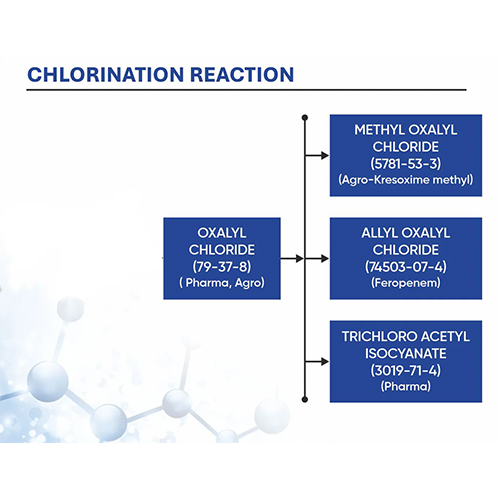 CHLORINATION REACTION

OXALYL CHLORIDE (79-37-8) ( Pharma, Agro)

METHYL OXALYL CHLORIDE (5781-53-3) (Agro-Kresoxime methyl)

ALLYL OXALYL CHLORIDE (74503-07-4) (Feropenem)

TRICHLORO ACETYL ISOCYANATE (3019-71-4) (Pharma)